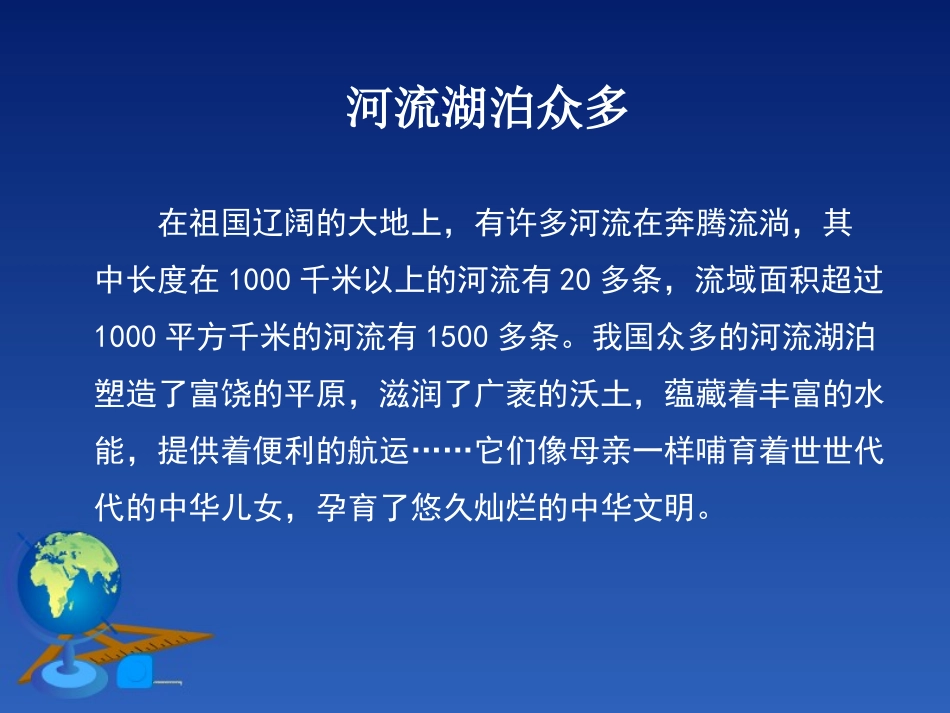 河流湖泊众多

在祖国辽阔的大地上，有许多河流在奔腾流淌，其中长度在 1000 千米以上的河流有 20 多条，流域面积超过 1000 平方千米的河流有 1500 多条。我国众多的河流湖泊塑造了富饶的平原，滋润了广袤的沃土，蕴藏着丰富的水能，提供着便利的航运……它们像母亲一样哺育着世世代代的中华儿女，孕育了悠久灿烂的中华文明。